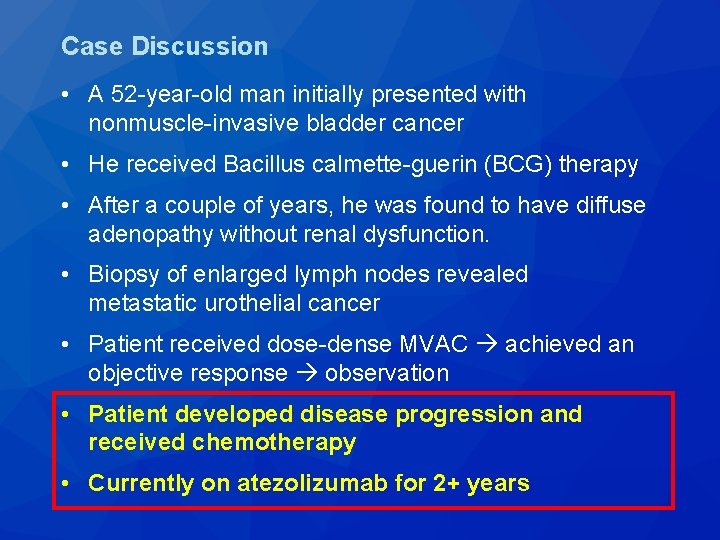 Case Discussion

• A 52-year-old man initially presented with nonmuscle-invasive bladder cancer

• He received Bacillus calmette-guerin (BCG) therapy

• After a couple of years, he was found to have diffuse adenopathy without renal dysfunction.

• Biopsy of enlarged lymph nodes revealed metastatic urothelial cancer

• Patient received dose-dense MVAC → achieved an objective response → observation

• Patient developed disease progression and received chemotherapy

• Currently on atezolizumab for 2+ years